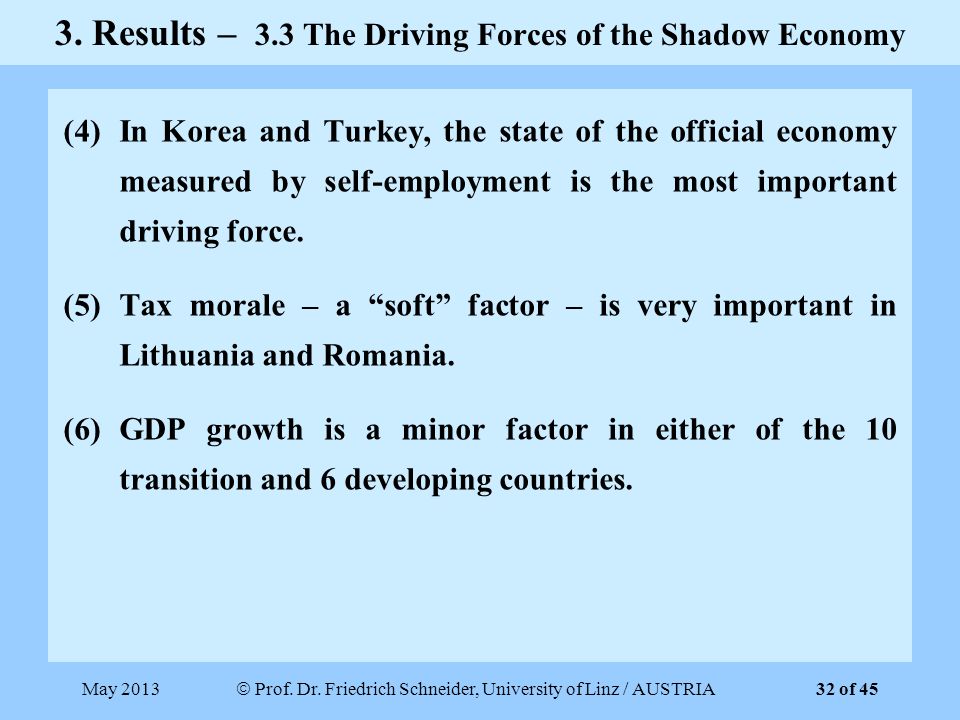 3. Results – 3.3 The Driving Forces of the Shadow Economy

(4) In Korea and Turkey, the state of the official economy measured by self-employment is the most important driving force.

(5) Tax morale – a “soft” factor – is very important in Lithuania and Romania.

(6) GDP growth is a minor factor in either of the 10 transition and 6 developing countries.

May 2013 © Prof. Dr. Friedrich Schneider, University of Linz / AUSTRIA 32 of 45